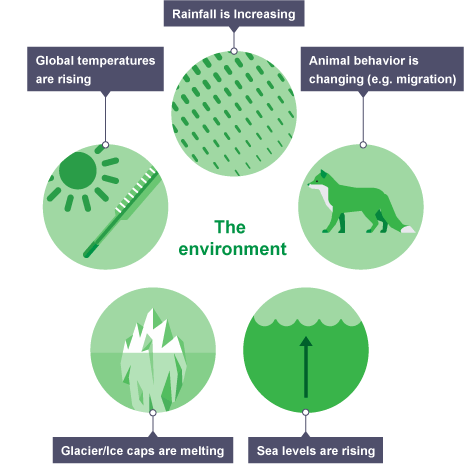 Rainfall is Increasing

Global temperatures are rising

Animal behavior is changing (e.g. migration)

The environment

Glacier/Ice caps are melting

Sea levels are rising